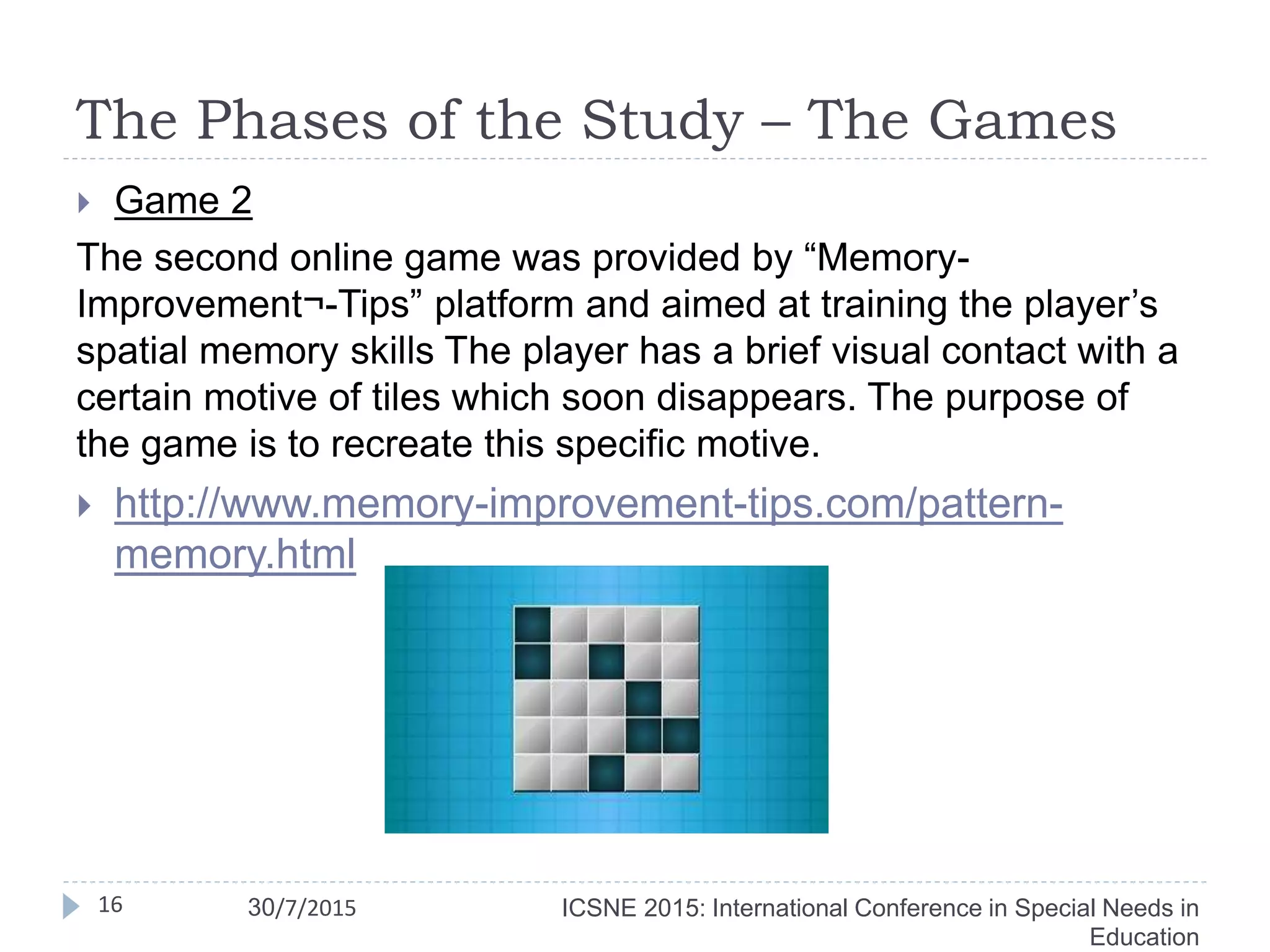 The Phases of the Study – The Games

Game 2

The second online game was provided by “Memory-Improvement¬-Tips” platform and aimed at training the player’s spatial memory skills The player has a brief visual contact with a certain motive of tiles which soon disappears. The purpose of the game is to recreate this specific motive.

http://www.memory-improvement-tips.com/pattern-memory.html

16 30/7/2015 ICSNE 2015: International Conference in Special Needs in Education